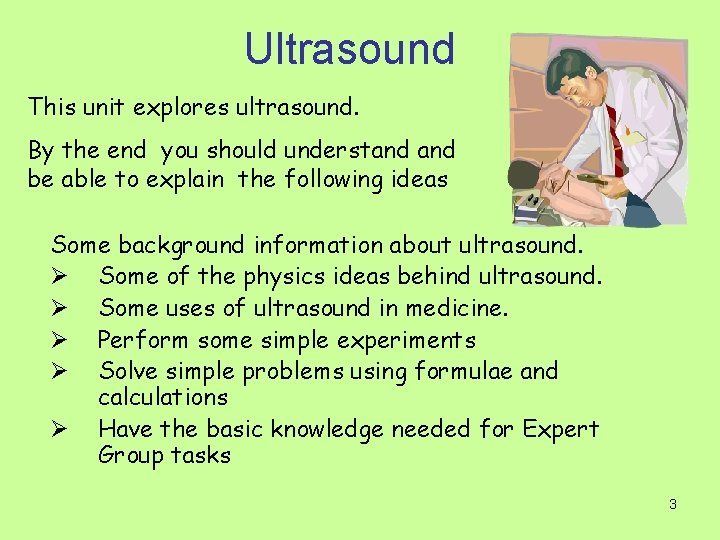 Ultrasound

This unit explores ultrasound.

By the end you should understand and be able to explain the following ideas

Some background information about ultrasound.
➢ Some of the physics ideas behind ultrasound.
➢ Some uses of ultrasound in medicine.
➢ Perform some simple experiments
➢ Solve simple problems using formulae and calculations
➢ Have the basic knowledge needed for Expert Group tasks

3